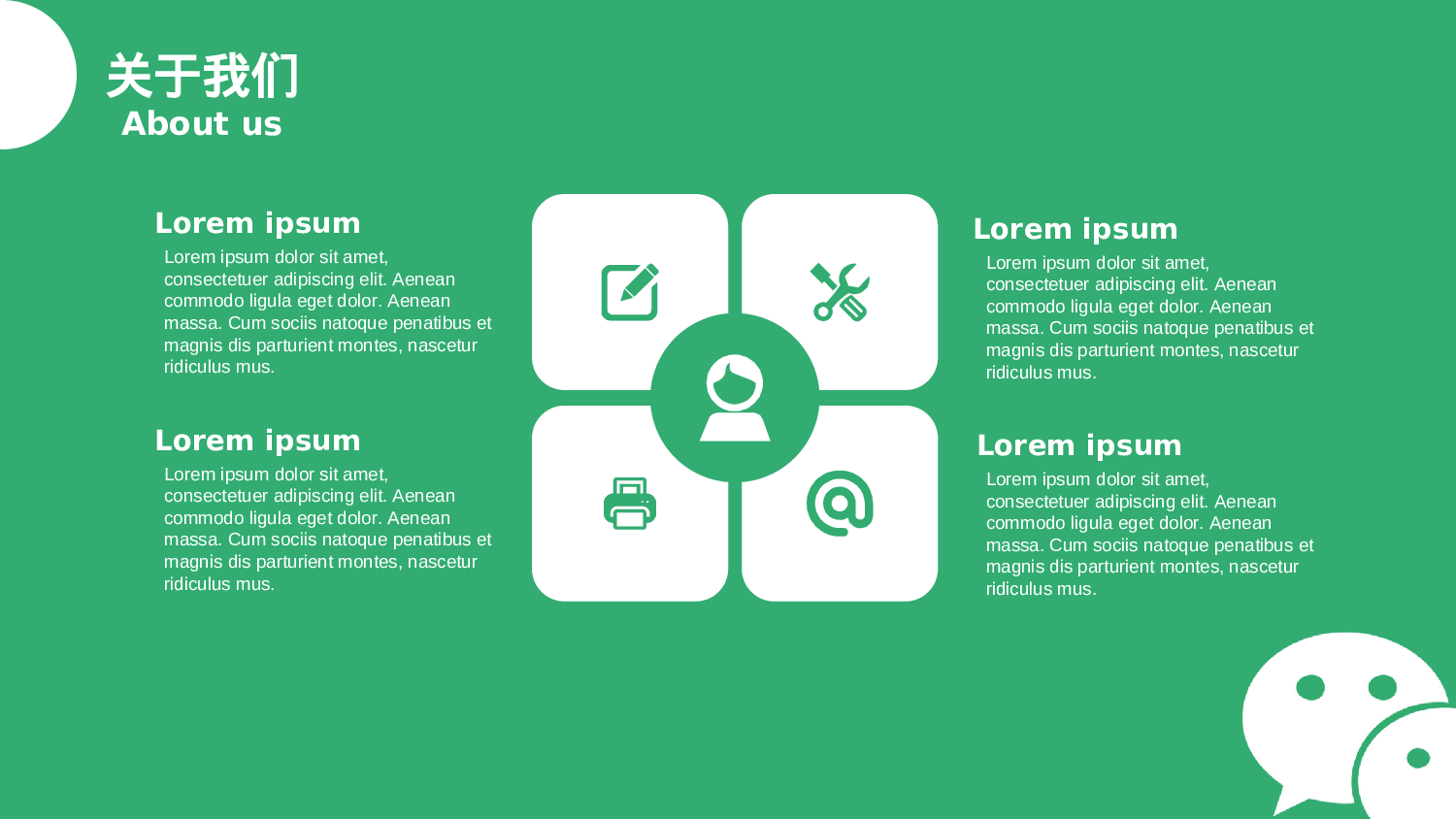 关于我们
About us

Lorem ipsum
Lorem ipsum dolor sit amet, consectetuer adipiscing elit. Aenean commodo ligula eget dolor. Aenean massa. Cum sociis natoque penatibus et magnis dis parturient montes, nascetur ridiculus mus.

Lorem ipsum
Lorem ipsum dolor sit amet, consectetuer adipiscing elit. Aenean commodo ligula eget dolor. Aenean massa. Cum sociis natoque penatibus et magnis dis parturient montes, nascetur ridiculus mus.

Lorem ipsum
Lorem ipsum dolor sit amet, consectetuer adipiscing elit. Aenean commodo ligula eget dolor. Aenean massa. Cum sociis natoque penatibus et magnis dis parturient montes, nascetur ridiculus mus.

Lorem ipsum
Lorem ipsum dolor sit amet, consectetuer adipiscing elit. Aenean commodo ligula eget dolor. Aenean massa. Cum sociis natoque penatibus et magnis dis parturient montes, nascetur ridiculus mus.